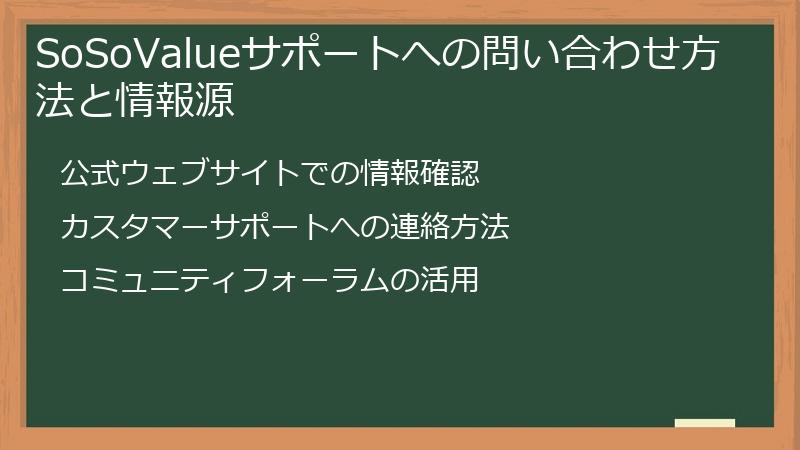 SoSoValueサポートへの問い合わせ方法と情報源

公式ウェブサイトでの情報確認

カスタマーサポートへの連絡方法

コミュニティフォーラムの活用